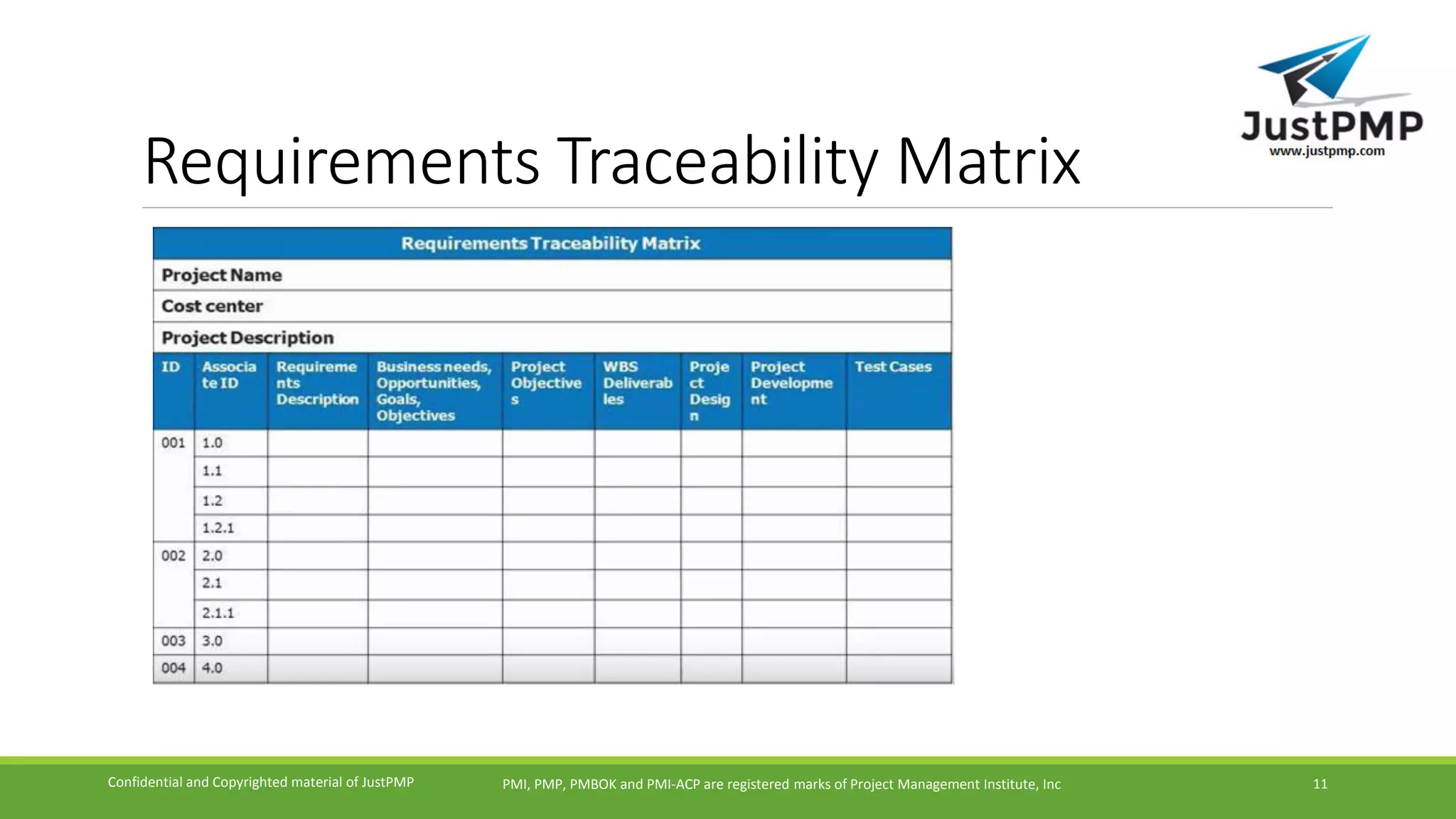 JustPMP
www.justpmp.com

Requirements Traceability Matrix

Requirements Traceability Matrix

Project Name

Cost center

Project Description

| ID | Associate ID | Requirements Description | Business needs, Opportunities, Goals, Objectives | Project Objectives | WBS Deliverables | Project Design | Project Development | Test Cases |
|---|---|---|---|---|---|---|---|---|
| 001 | 1.0 | | | | | | | |
| | 1.1 | | | | | | | |
| | 1.2 | | | | | | | |
| | 1.2.1 | | | | | | | |
| 002 | 2.0 | | | | | | | |
| | 2.1 | | | | | | | |
| | 2.1.1 | | | | | | | |
| 003 | 3.0 | | | | | | | |
| 004 | 4.0 | | | | | | | |

Confidential and Copyrighted material of JustPMP

PMI, PMP, PMBOK and PMI-ACP are registered marks of Project Management Institute, Inc

11